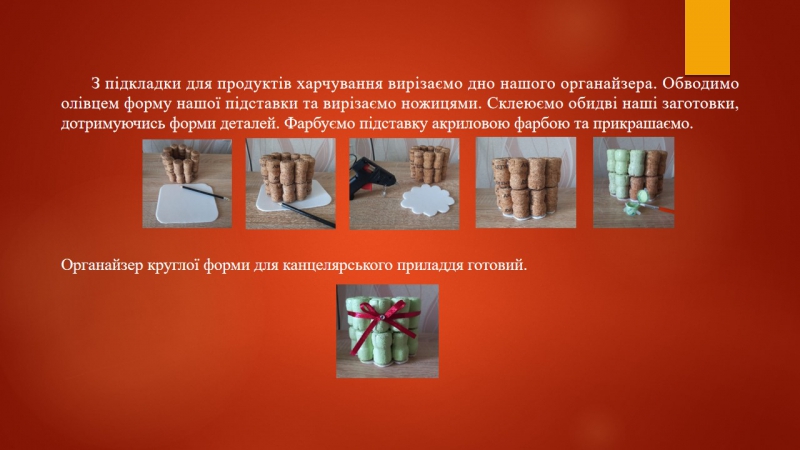 З підкладки для продуктів харчування вирізаємо дно нашого органайзера. Обводимо олівцем форму нашої підставки та вирізаємо ножицями. Склеюємо обидві наші заготовки, дотримуючись форми деталей. Фарбуємо підставку акриловою фарбою та прикрашаємо.

Органайзер круглої форми для канцелярського приладдя готовий.